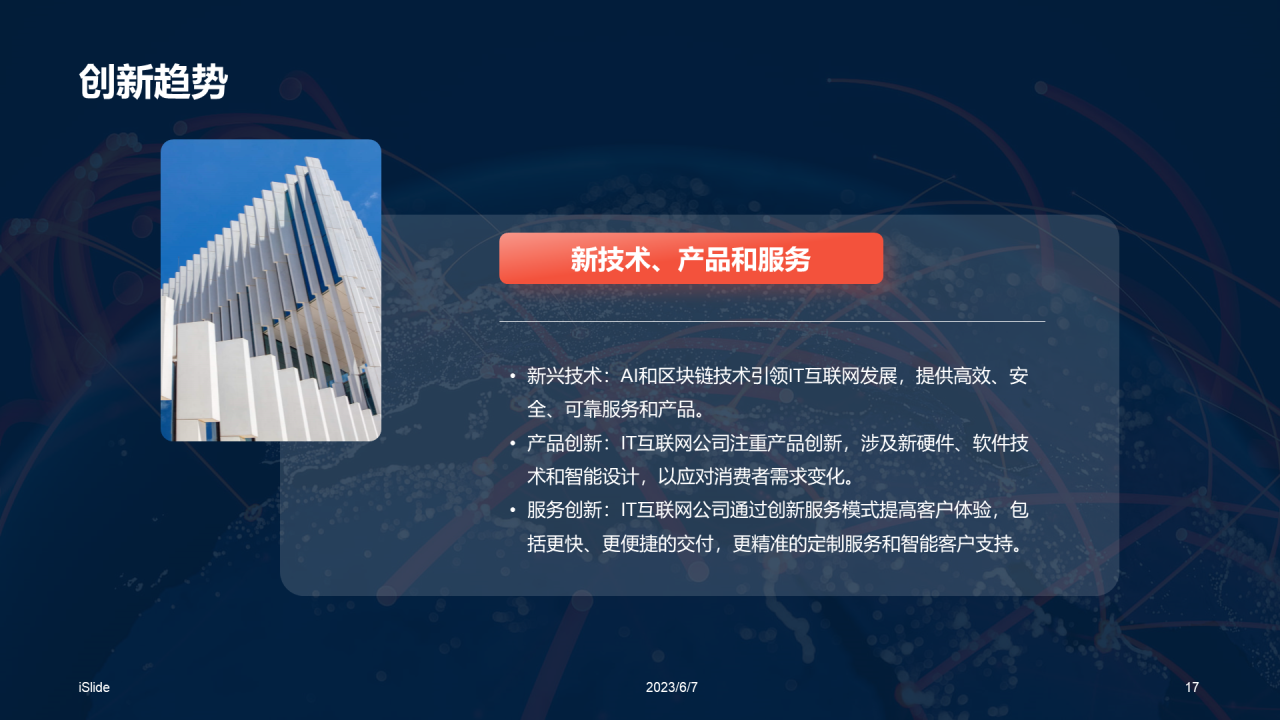 创新趋势

新技术、产品和服务

• 新兴技术：AI和区块链技术引领IT互联网发展，提供高效、安全、可靠服务和产品。
• 产品创新：IT互联网公司注重产品创新，涉及新硬件、软件技术和智能设计，以应对消费者需求变化。
• 服务创新：IT互联网公司通过创新服务模式提高客户体验，包括更快、更便捷的交付，更精准的定制服务和智能客户支持。

iSlide

2023/6/7

17